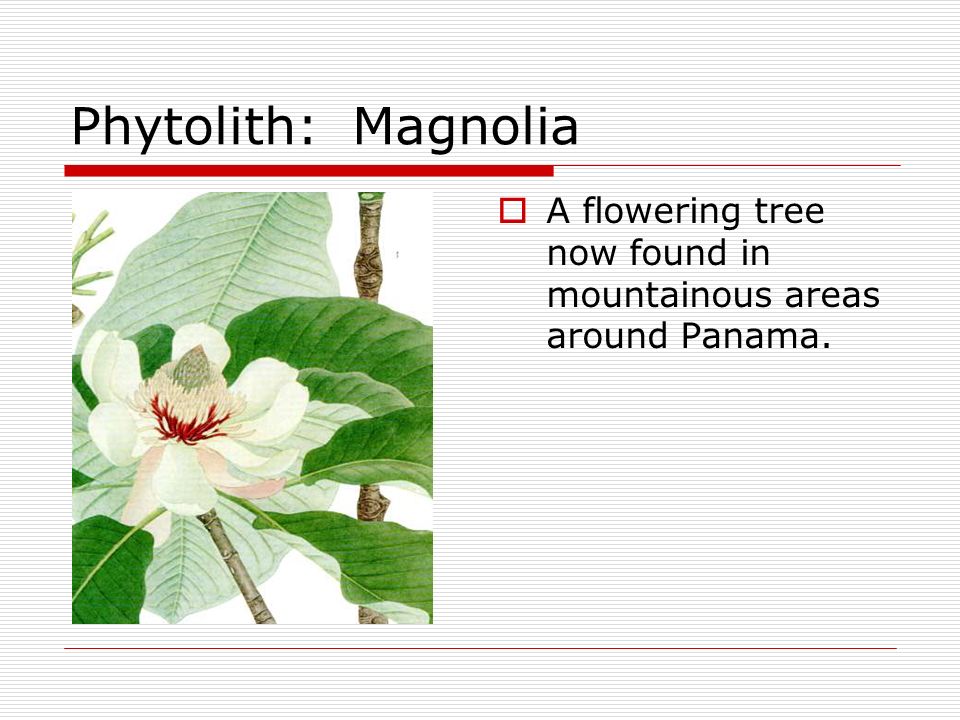 Phytolith:  Magnolia

A flowering tree now found in mountainous areas around Panama.